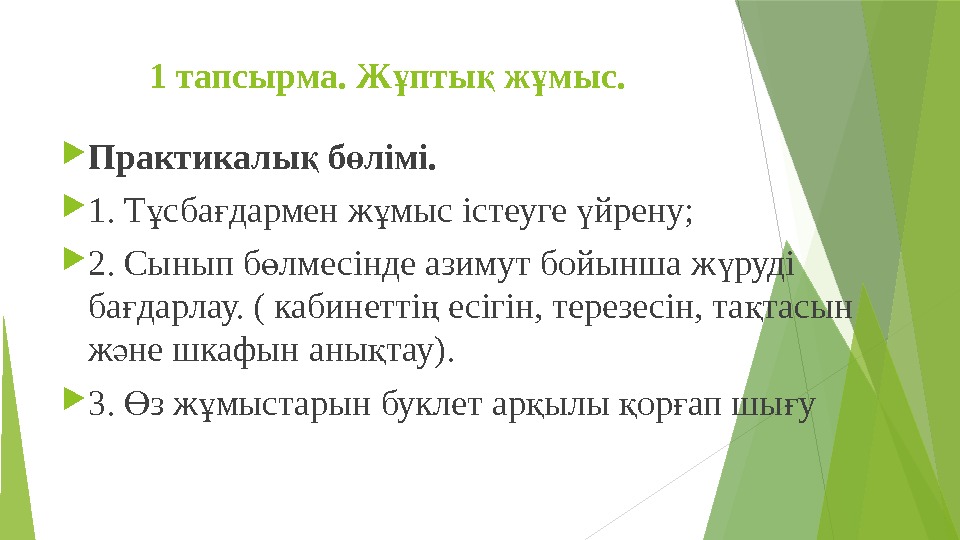 1 тапсырма. Жұптық жұмыс.

Практикалық бөлімі.

1. Тұсбағдармен жұмыс істеуге үйрену;

2. Сынып бөлмесінде азимут бойынша жүруді бағдарлау. ( кабинеттің есігін, терезесін, тақтасын және шкафын анықтау).

3. Өз жұмыстарын буклет арқылы қорғап шығу